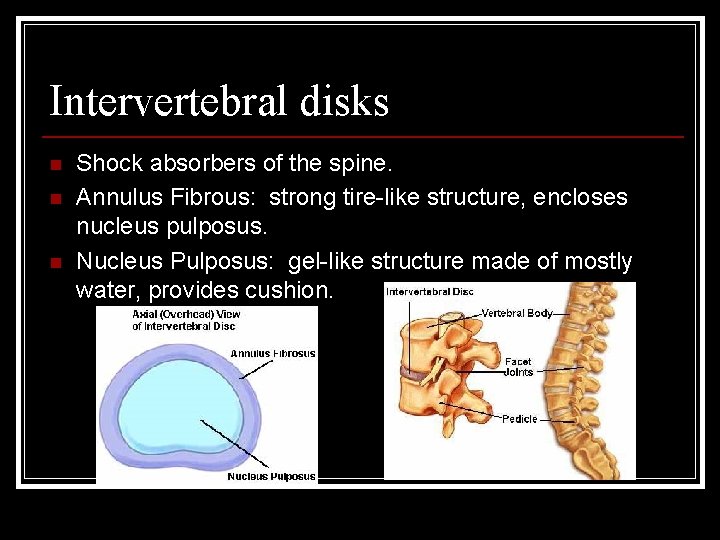 Intervertebral disks

Shock absorbers of the spine.

Annulus Fibrous: strong tire-like structure, encloses nucleus pulposus.

Nucleus Pulposus: gel-like structure made of mostly water, provides cushion.

Axial (Overhead) View of Intervertebral Disc

Annulus Fibrosus

Nucleus Pulposus

Intervertebral Disc

Vertebral Body

Facet Joints

Pedicle